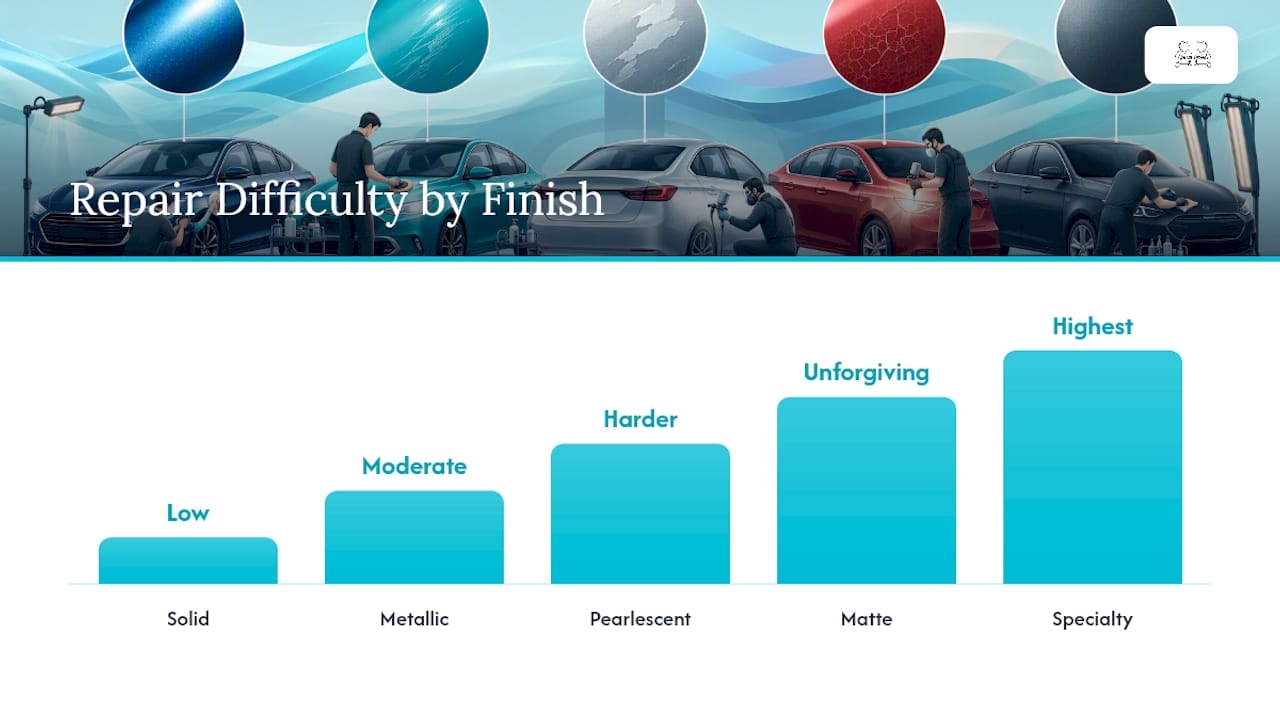 Repair Difficulty by Finish

Low
Moderate
Harder
Unforgiving
Highest

Solid
Metallic
Pearlescent
Matte
Specialty